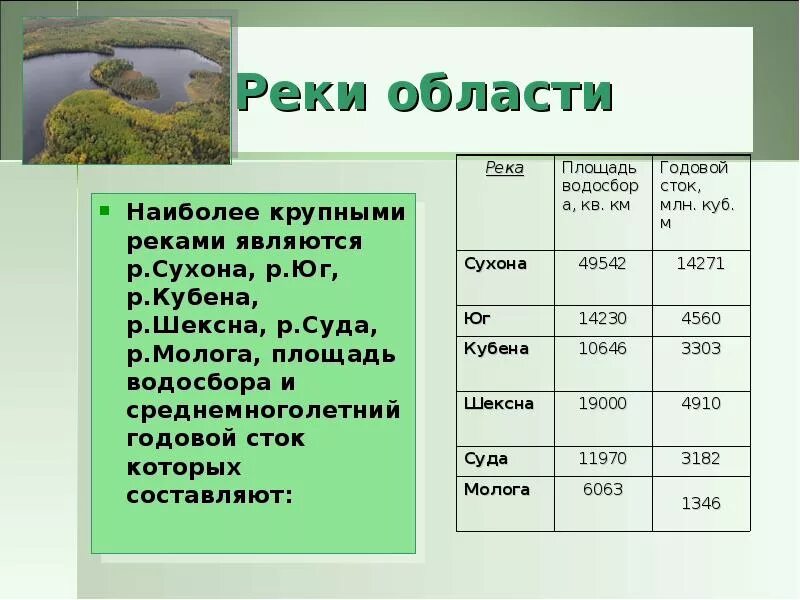 Реки области

Наиболее крупными реками являются р.Сухона, р.Юг, р.Кубена, р.Шексна, р.Суда, р.Молога, площадь водосбора и среднемноголетний годовой сток которых составляют:

| Река | Площадь водосбора, кв. км | Годовой сток, млн. куб. м |
|---|---|---|
| Сухона | 49542 | 14271 |
| Юг | 14230 | 4560 |
| Кубена | 10646 | 3303 |
| Шексна | 19000 | 4910 |
| Суда | 11970 | 3182 |
| Молога | 6063 | 1346 |